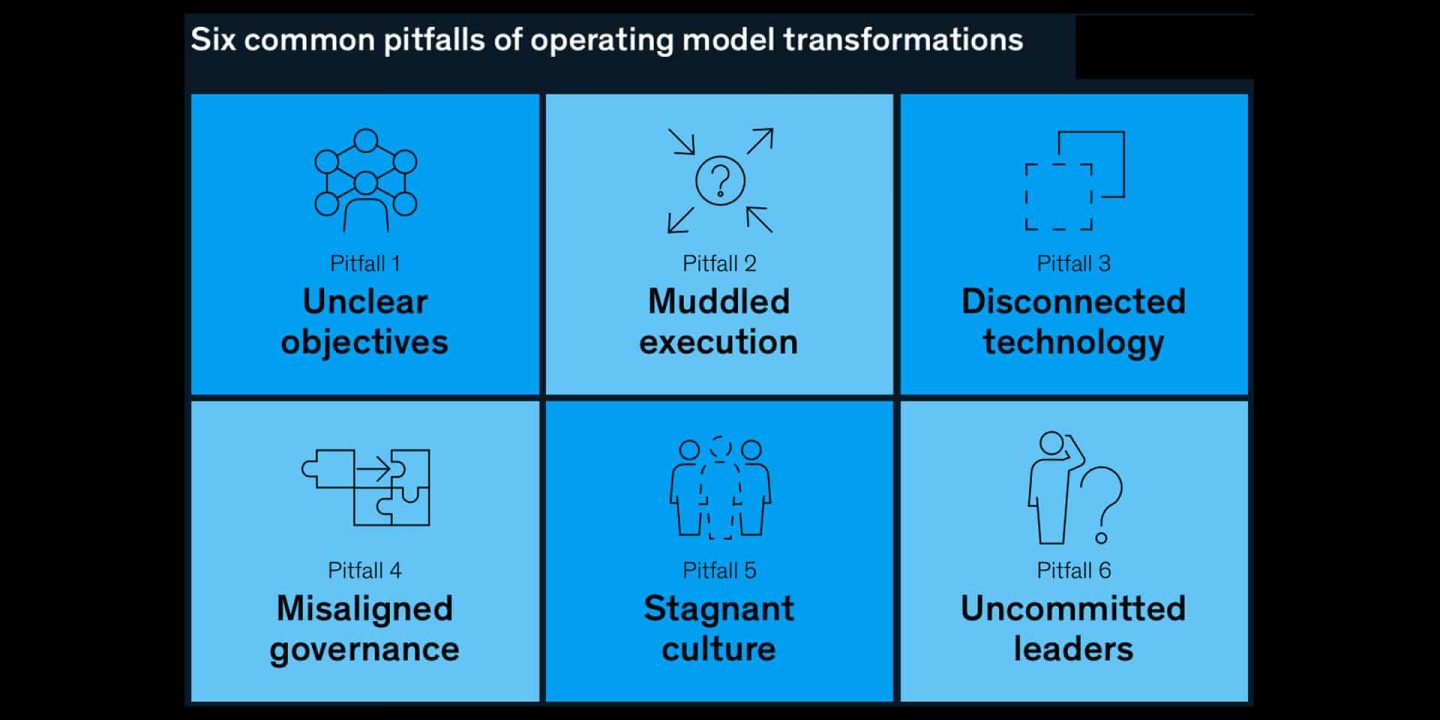 Six common pitfalls of operating model transformations

Pitfall 1
Unclear objectives

Pitfall 2
Muddled execution

Pitfall 3
Disconnected technology

Pitfall 4
Misaligned governance

Pitfall 5
Stagnant culture

Pitfall 6
Uncommitted leaders